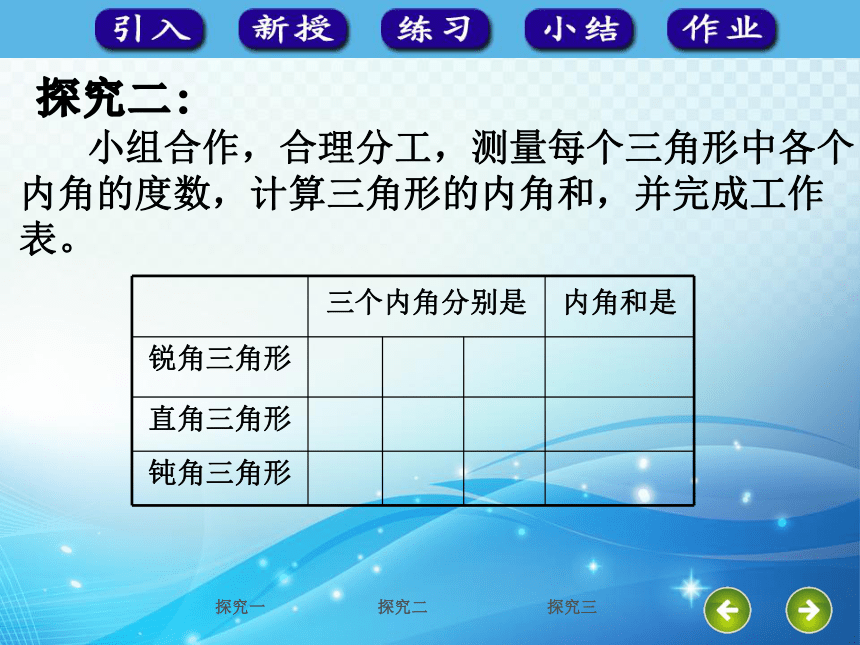 引入　新授　练习　小结　作业

探究二：

小组合作，合理分工，测量每个三角形中各个内角的度数，计算三角形的内角和，并完成工作表。

|  | 三个内角分别是 | | | 内角和是 |
|---|---|---|---|---|
| 锐角三角形 |  |  |  |  |
| 直角三角形 |  |  |  |  |
| 钝角三角形 |  |  |  |  |

探究一　探究二　探究三